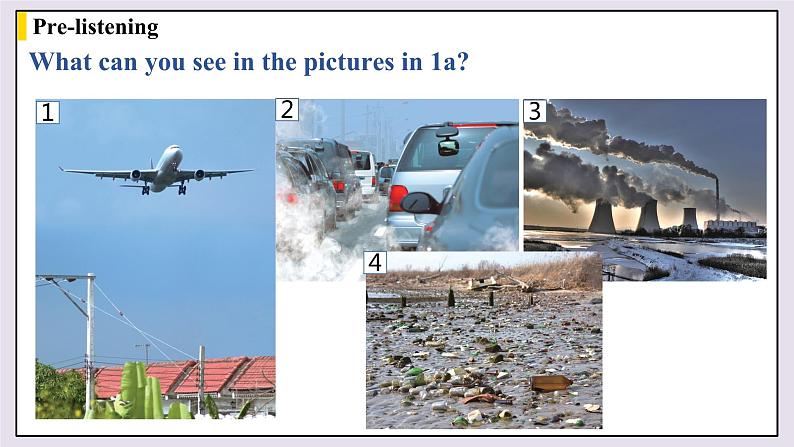 Pre-listening

What can you see in the pictures in 1a?

1

2

3

4